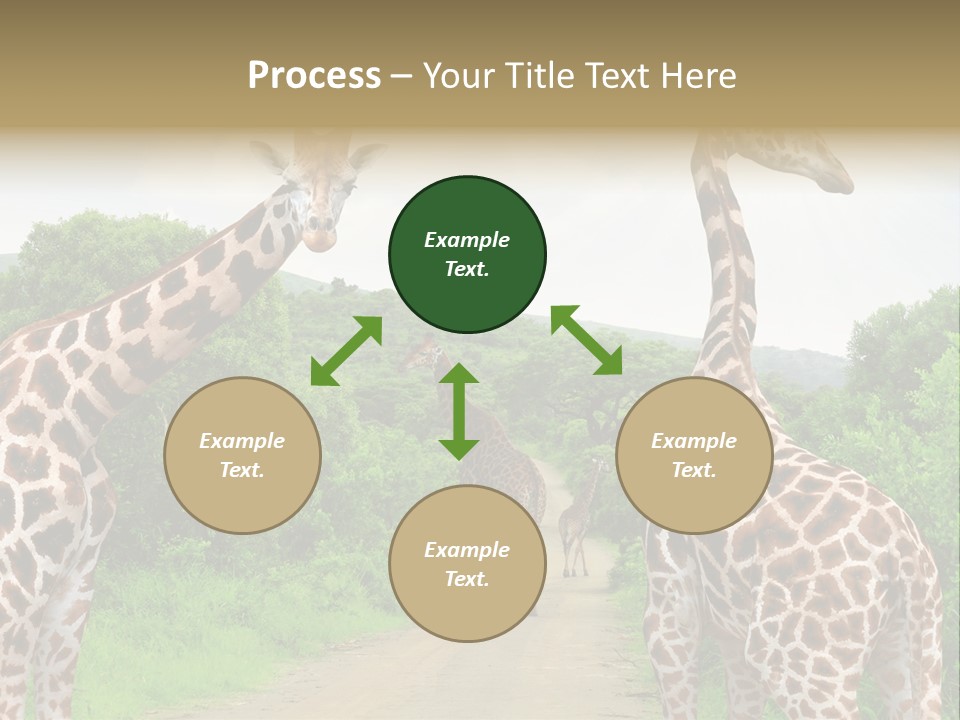 Process – Your Title Text Here

Example Text.

Example Text.

Example Text.

Example Text.